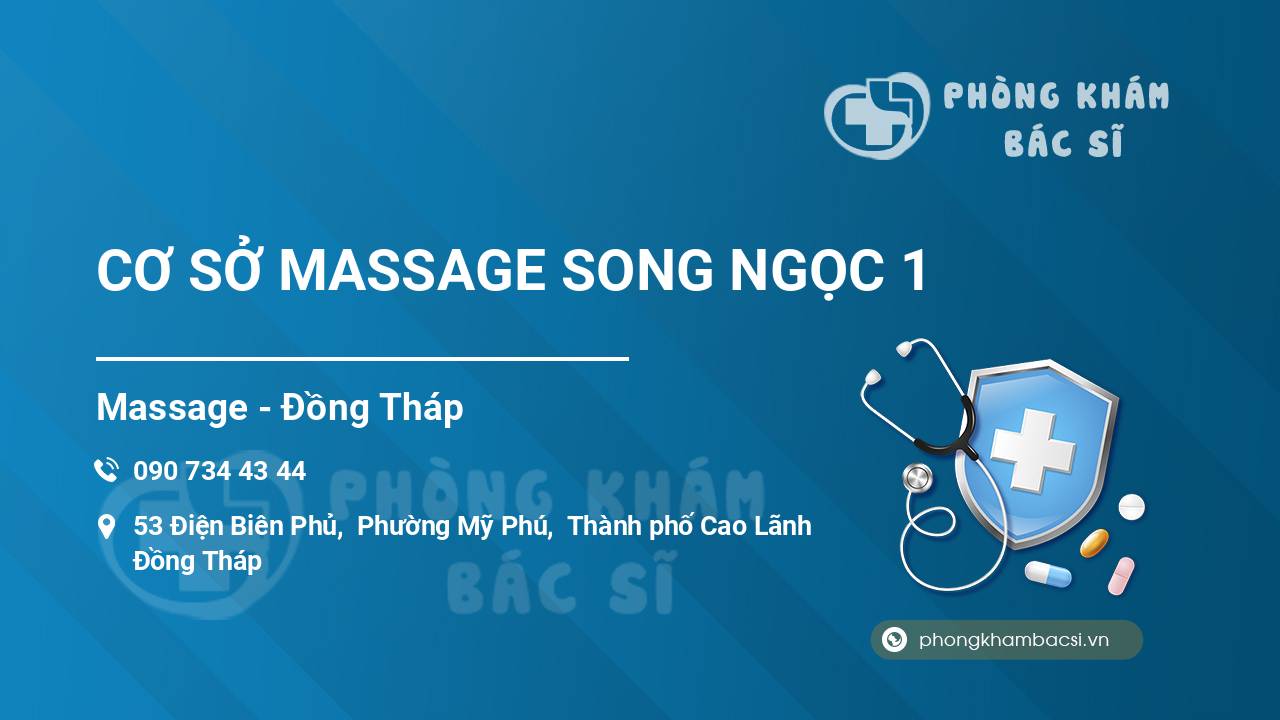 PHÒNG KHÁM
BÁC SĨ

CƠ SỞ MASSAGE SONG NGỌC 1

Massage - Đồng Tháp

090 734 43 44

53 Điện Biên Phủ, Phường Mỹ Phú, Thành phố Cao Lãnh Đồng Tháp

PHÒNG KHÁM
BÁC SĨ

phongkhambacsi.vn